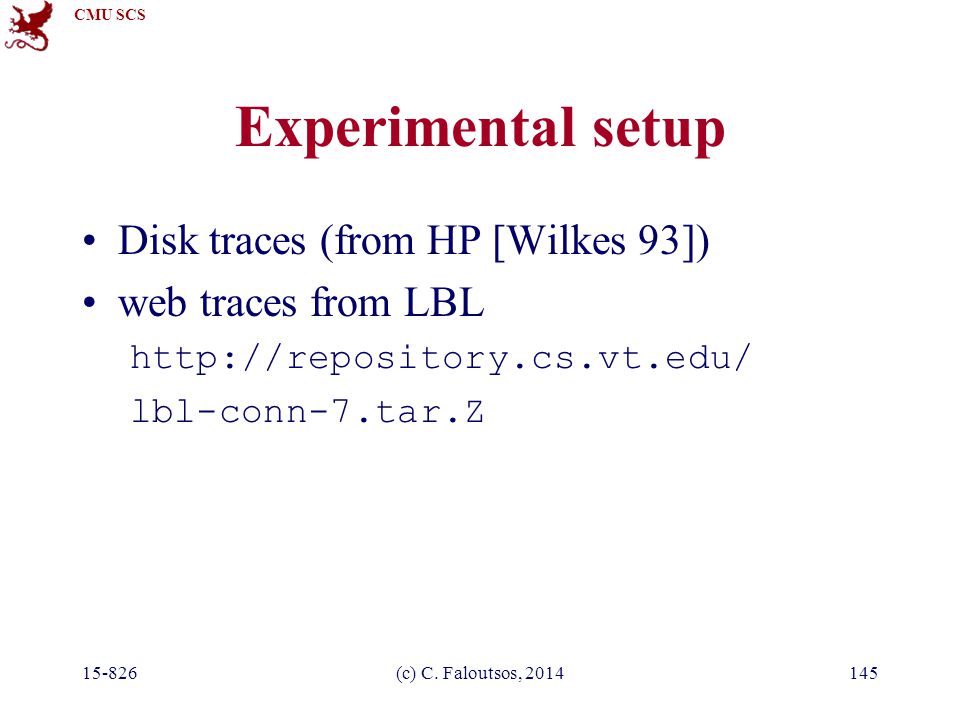 CMU SCS

Experimental setup

• Disk traces (from HP [Wilkes 93])
• web traces from LBL
http://repository.cs.vt.edu/
lbl-conn-7.tar.Z

15-826 (c) C. Faloutsos, 2014 145